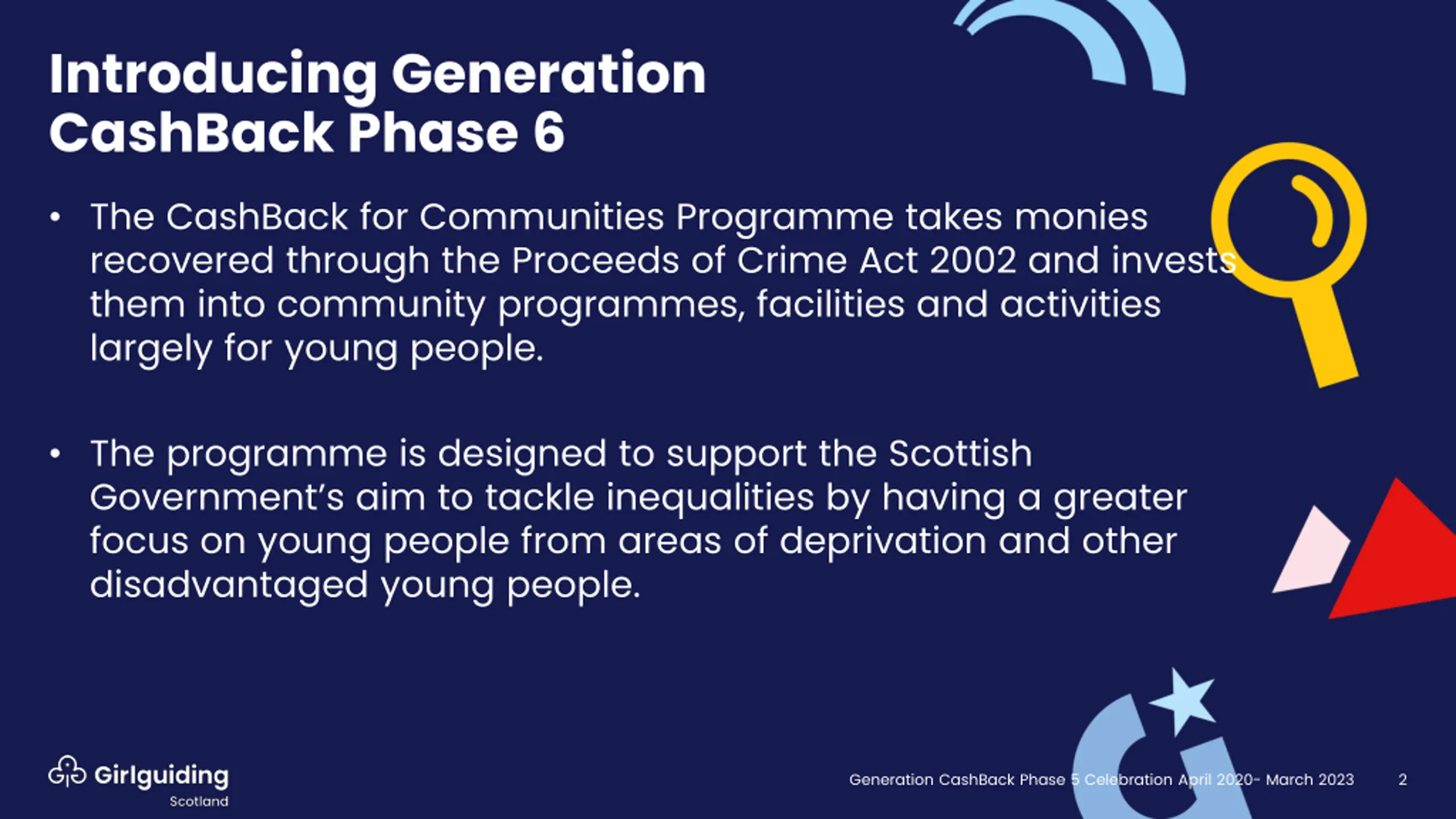 Introducing Generation CashBack Phase 6

• The CashBack for Communities Programme takes monies recovered through the Proceeds of Crime Act 2002 and invests them into community programmes, facilities and activities largely for young people.

• The programme is designed to support the Scottish Government's aim to tackle inequalities by having a greater focus on young people from areas of deprivation and other disadvantaged young people.

Girlguiding Scotland

Generation CashBack Phase 5 Celebration April 2020- March 2023

2